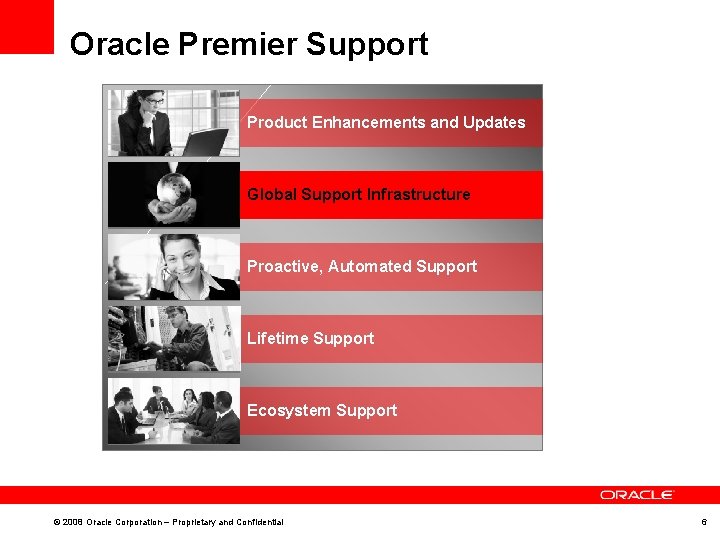 Oracle Premier Support

Product Enhancements and Updates

Global Support Infrastructure

Proactive, Automated Support

Lifetime Support

Ecosystem Support

ORACLE

© 2008 Oracle Corporation – Proprietary and Confidential

6